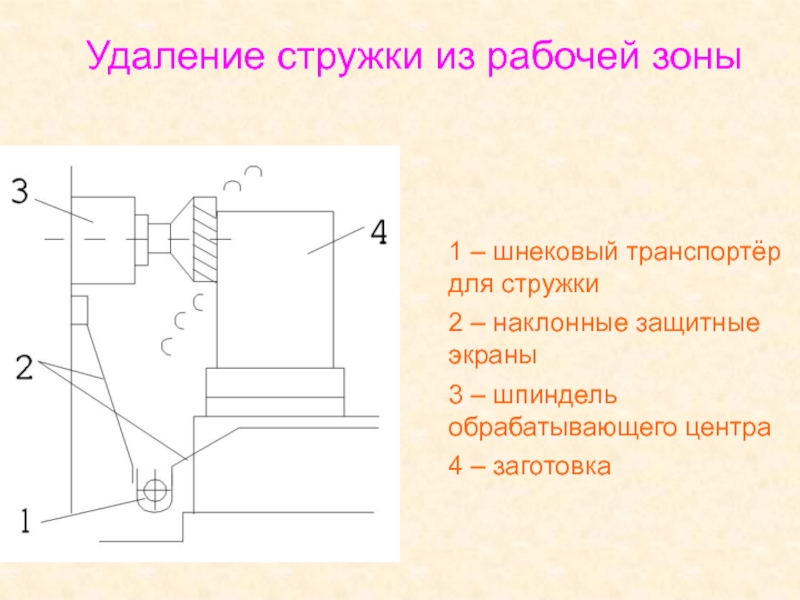 Удаление стружки из рабочей зоны

3

4

2

1

1 – шнековый транспортёр для стружки

2 – наклонные защитные экраны

3 – шпиндель обрабатывающего центра

4 – заготовка